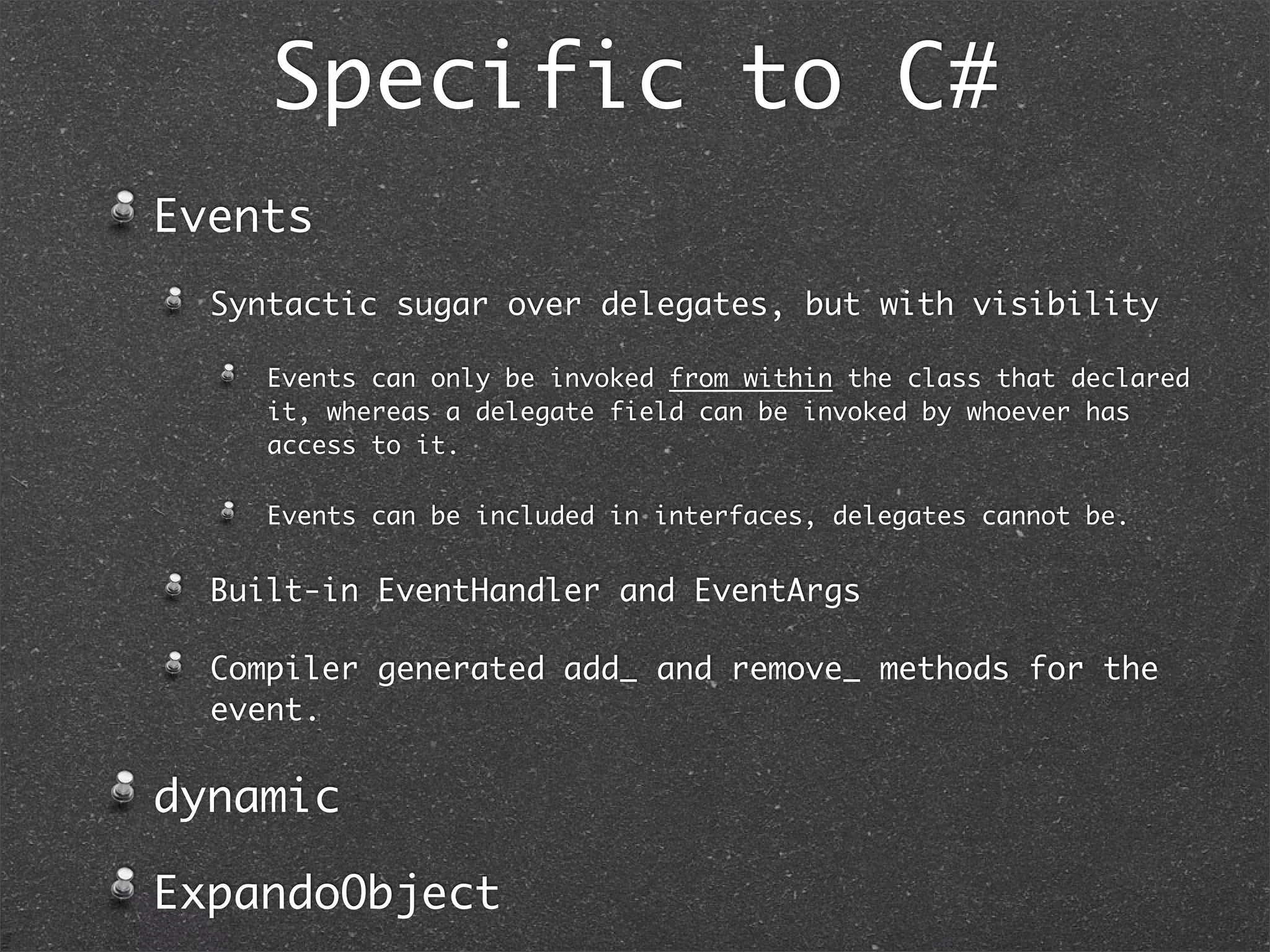 Specific to C#

Events

Syntactic sugar over delegates, but with visibility

Events can only be invoked from within the class that declared it, whereas a delegate field can be invoked by whoever has access to it.

Events can be included in interfaces, delegates cannot be.

Built-in EventHandler and EventArgs

Compiler generated add_ and remove_ methods for the event.

dynamic

ExpandoObject